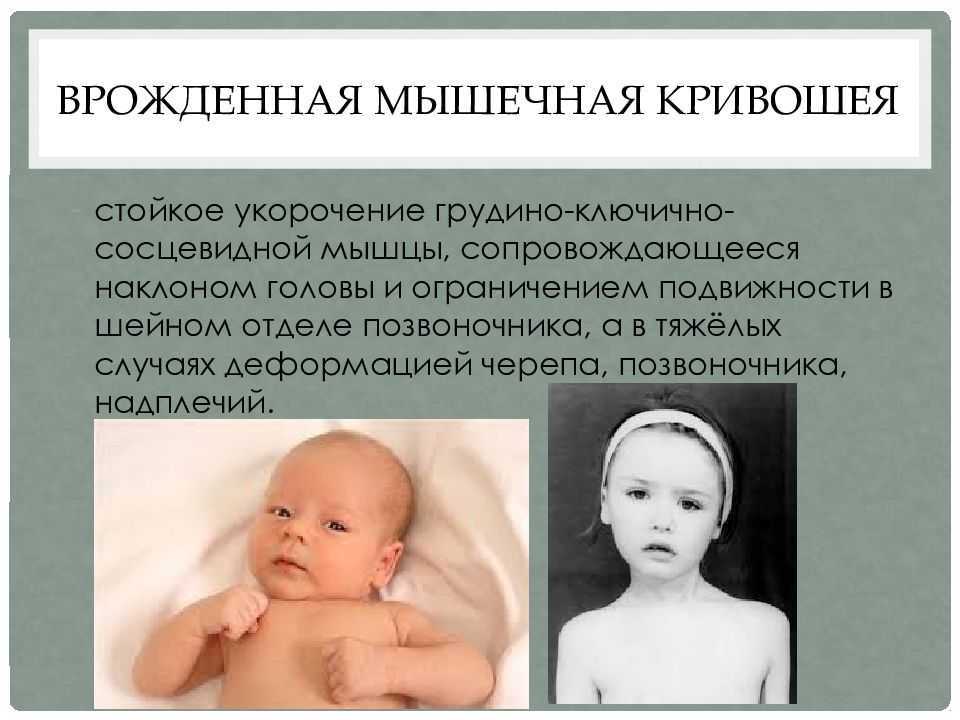 ВРОЖДЕННАЯ МЫШЕЧНАЯ КРИВОШЕЯ

стойкое укорочение грудино-ключично-сосцевидной мышцы, сопровождающееся наклоном головы и ограничением подвижности в шейном отделе позвоночника, а в тяжёлых случаях деформацией черепа, позвоночника, надплечий.